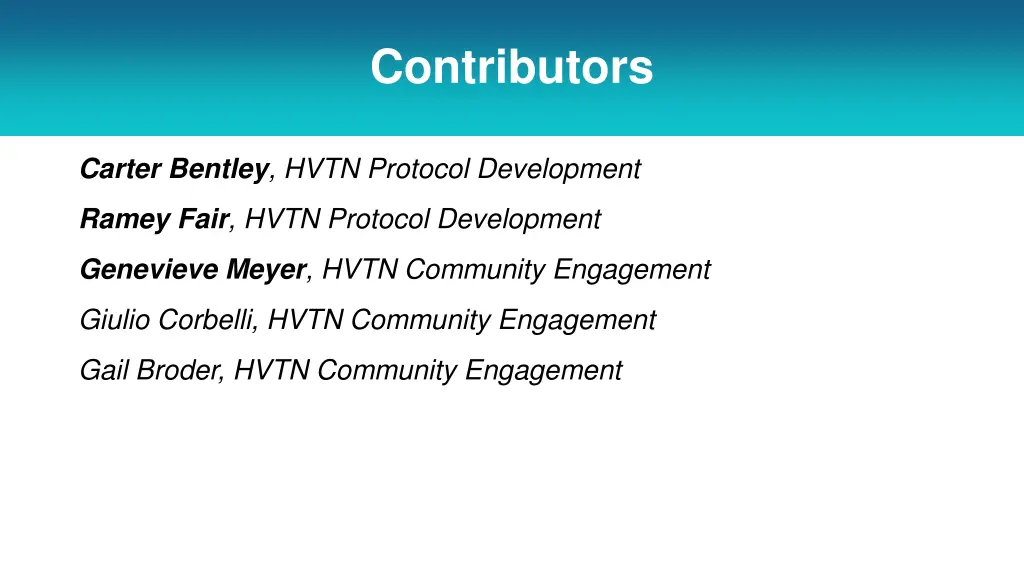 Contributors

Carter Bentley, HVTN Protocol Development

Ramey Fair, HVTN Protocol Development

Genevieve Meyer, HVTN Community Engagement

Giulio Corbelli, HVTN Community Engagement

Gail Broder, HVTN Community Engagement